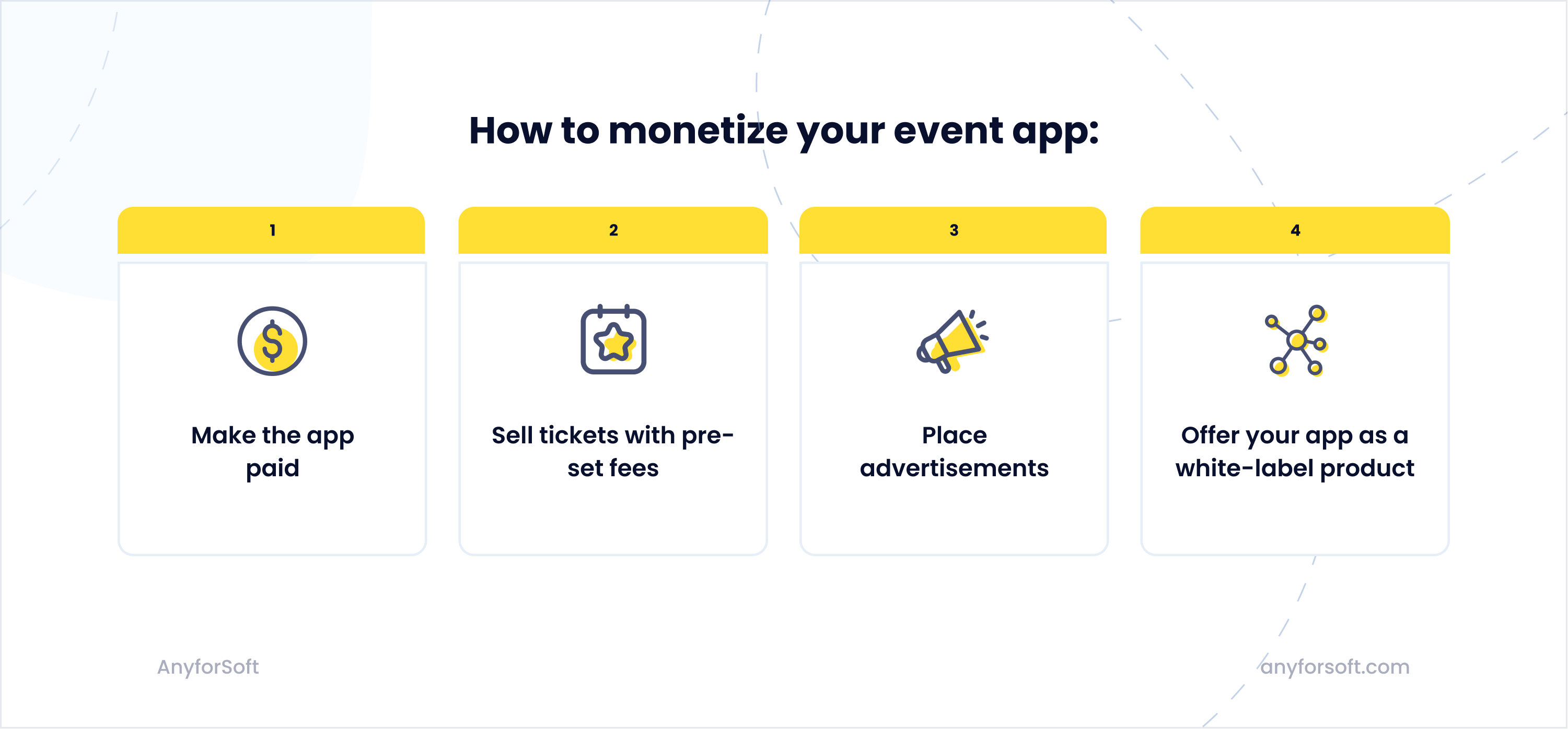 How to monetize your event app:

1

Make the app paid

2

Sell tickets with pre-set fees

3

Place advertisements

4

Offer your app as a white-label product

AnyforSoft

anyforsoft.com